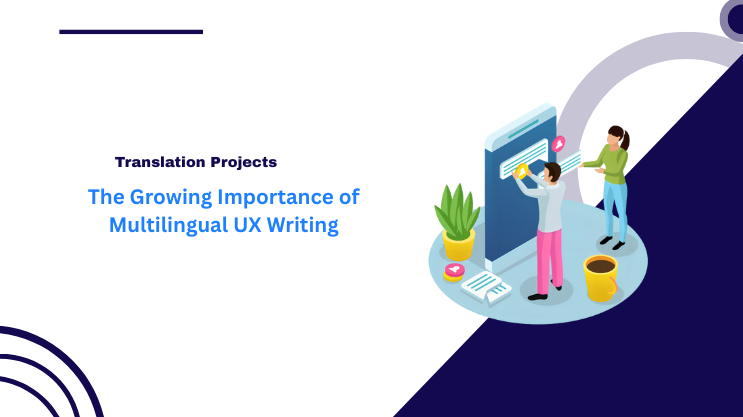 Translation Projects

The Growing Importance of Multilingual UX Writing